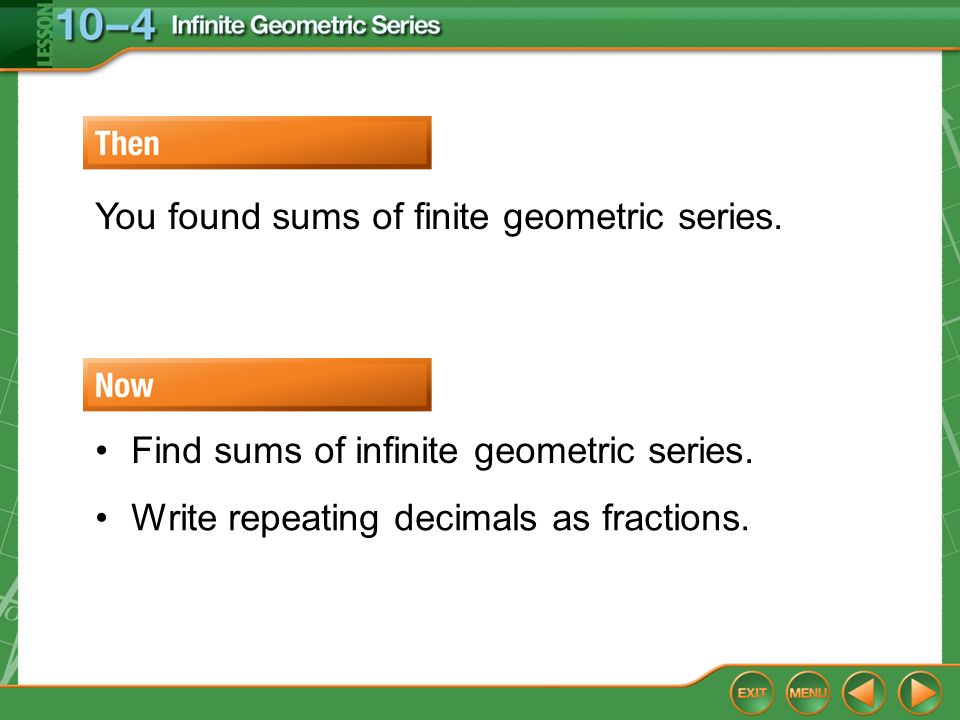 LESSON 10–4 Infinite Geometric Series

Then

You found sums of finite geometric series.

Now

• Find sums of infinite geometric series.

• Write repeating decimals as fractions.

EXIT MENU